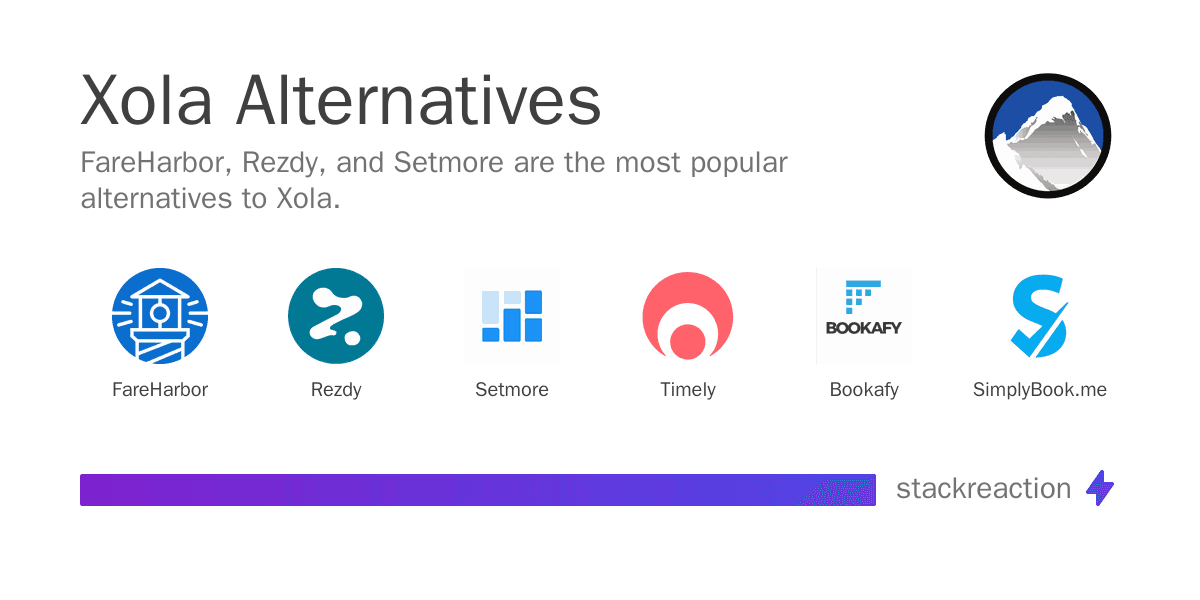 Xola Alternatives

FareHarbor, Rezdy, and Setmore are the most popular alternatives to Xola.

FareHarbor

Rezdy

Setmore

Timely

BOOKAFY

Bookafy

SimplyBook.me

stackreaction